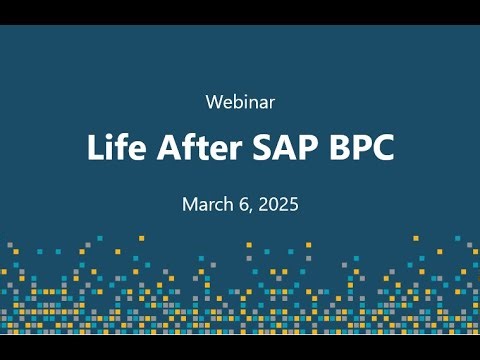 Webinar

Life After SAP BPC

March 6, 2025